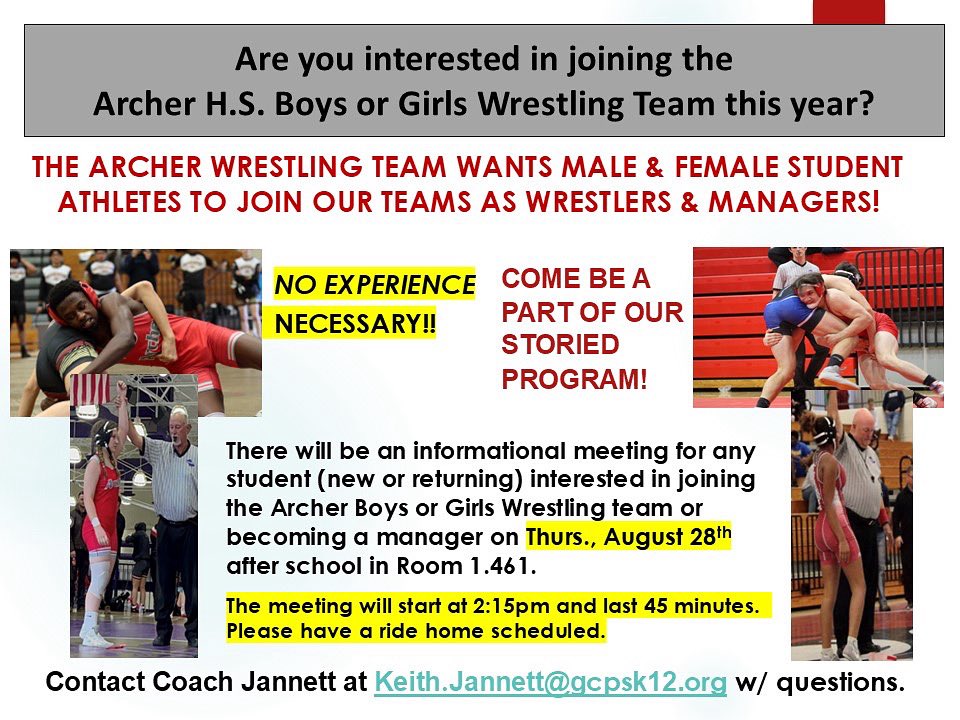 Are you interested in joining the
Archer H.S. Boys or Girls Wrestling Team this year?

THE ARCHER WRESTLING TEAM WANTS MALE & FEMALE STUDENT ATHLETES TO JOIN OUR TEAMS AS WRESTLERS & MANAGERS!

NO EXPERIENCE NECESSARY!!

COME BE A PART OF OUR STORIED PROGRAM!

There will be an informational meeting for any student (new or returning) interested in joining the Archer Boys or Girls Wrestling team or becoming a manager on Thurs., August 28$^{th}$ after school in Room 1.461.

The meeting will start at 2:15pm and last 45 minutes. Please have a ride home scheduled.

Contact Coach Jannett at Keith.Jannett@gcpsk12.org w/ questions.